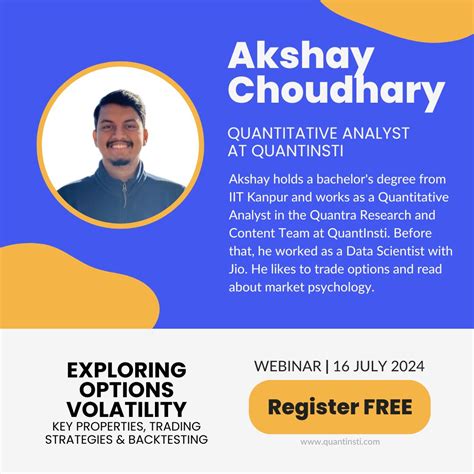 Akshay Choudhary

QUANTITATIVE ANALYST AT QUANTINSTI

Akshay holds a bachelor's degree from IIT Kanpur and works as a Quantitative Analyst in the Quantra Research and Content Team at QuantInsti. Before that, he worked as a Data Scientist with Jio. He likes to trade options and read about market psychology.

EXPLORING OPTIONS VOLATILITY
KEY PROPERTIES, TRADING STRATEGIES & BACKTESTING

WEBINAR | 16 JULY 2024

Register FREE

www.quantinsti.com